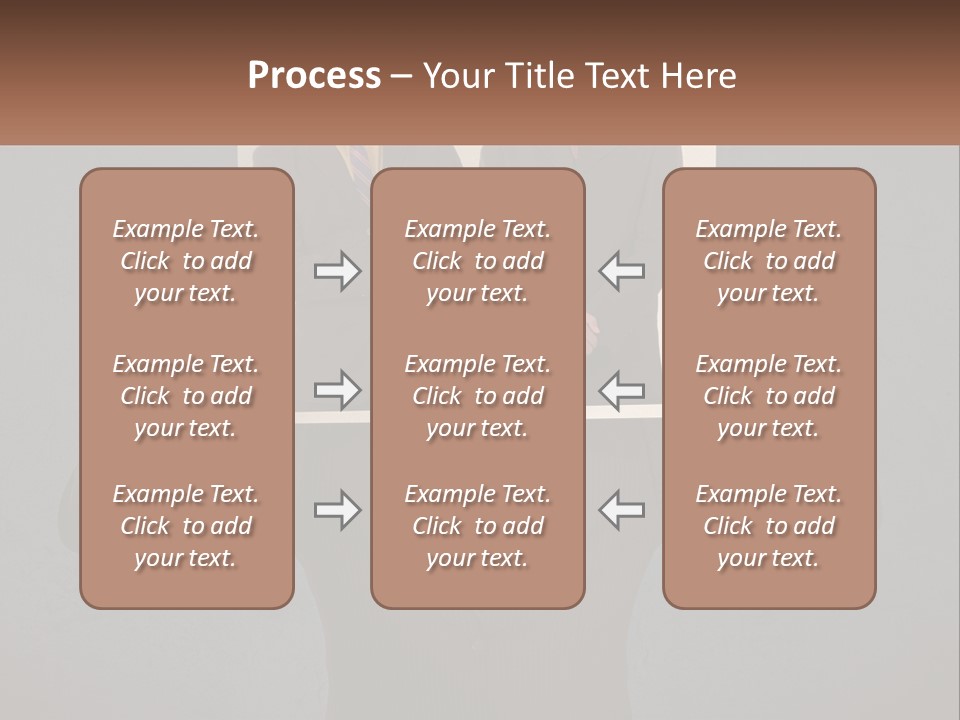 Process – Your Title Text Here

Example Text. Click to add your text.

Example Text. Click to add your text.

Example Text. Click to add your text.

Example Text. Click to add your text.

Example Text. Click to add your text.

Example Text. Click to add your text.

Example Text. Click to add your text.

Example Text. Click to add your text.

Example Text. Click to add your text.